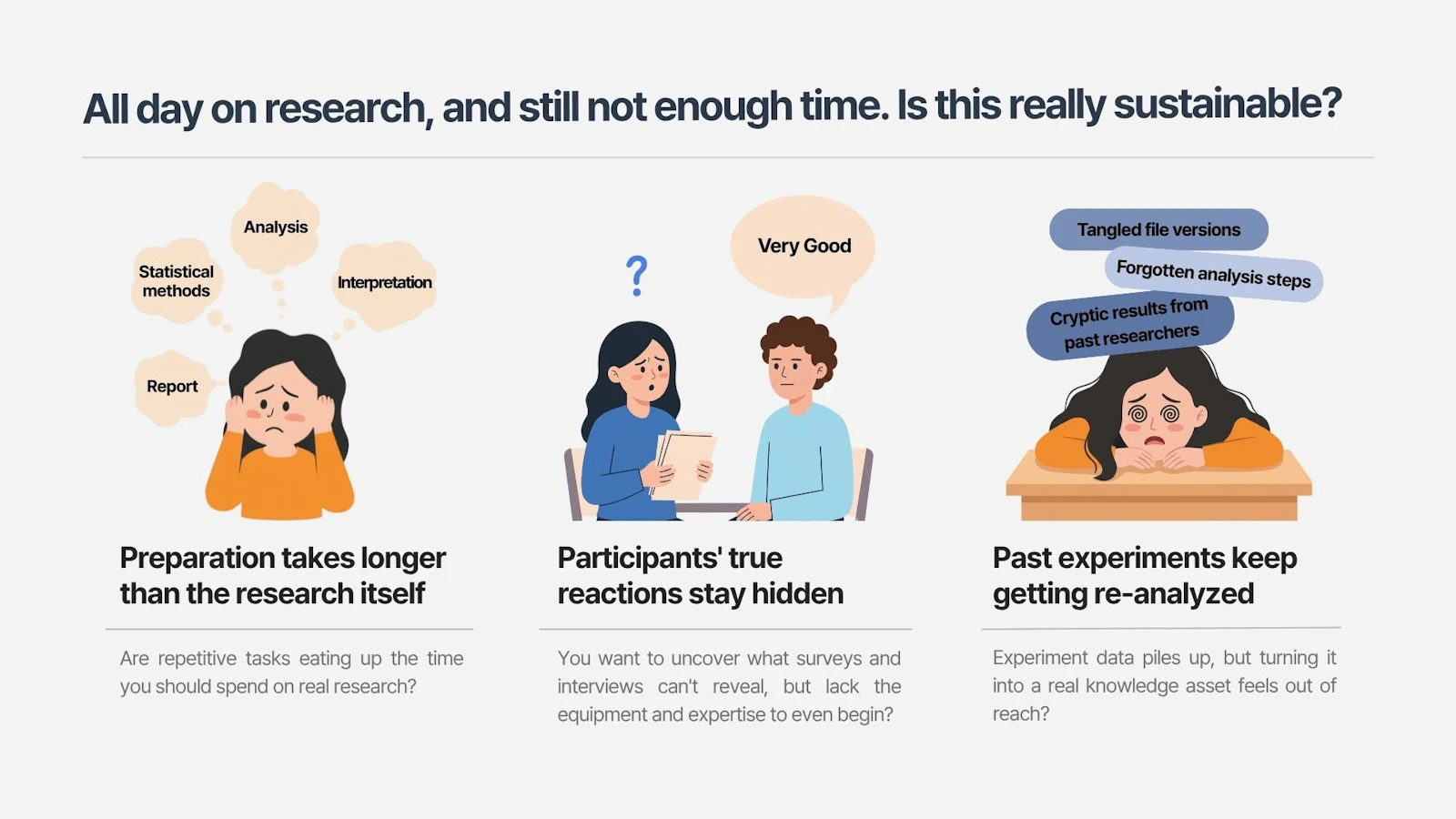 All day on research, and still not enough time. Is this really sustainable?

Analysis

Statistical methods

Interpretation

Report

Preparation takes longer than the research itself

Are repetitive tasks eating up the time you should spend on real research?

?

Very Good

Participants' true reactions stay hidden

You want to uncover what surveys and interviews can't reveal, but lack the equipment and expertise to even begin?

Tangled file versions

Forgotten analysis steps

Cryptic results from past researchers

Past experiments keep getting re-analyzed

Experiment data piles up, but turning it into a real knowledge asset feels out of reach?